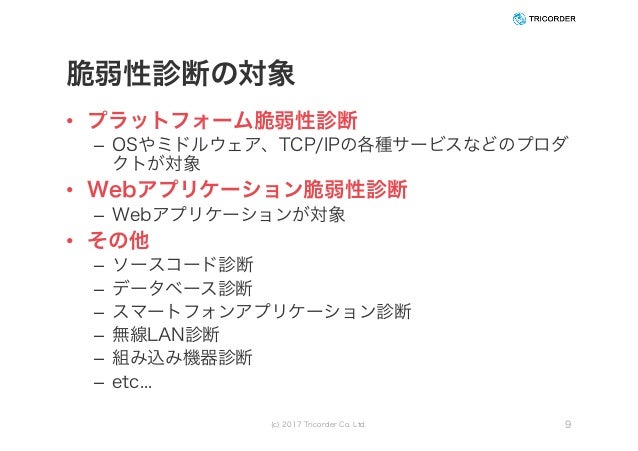 TRICORDER

脆弱性診断の対象

• プラットフォーム脆弱性診断
– OSやミドルウェア、TCP/IPの各種サービスなどのプロダクトが対象

• Webアプリケーション脆弱性診断
– Webアプリケーションが対象

• その他
– ソースコード診断
– データベース診断
– スマートフォンアプリケーション診断
– 無線LAN診断
– 組み込み機器診断
– etc...

(c) 2017 Tricorder Co. Ltd.

9